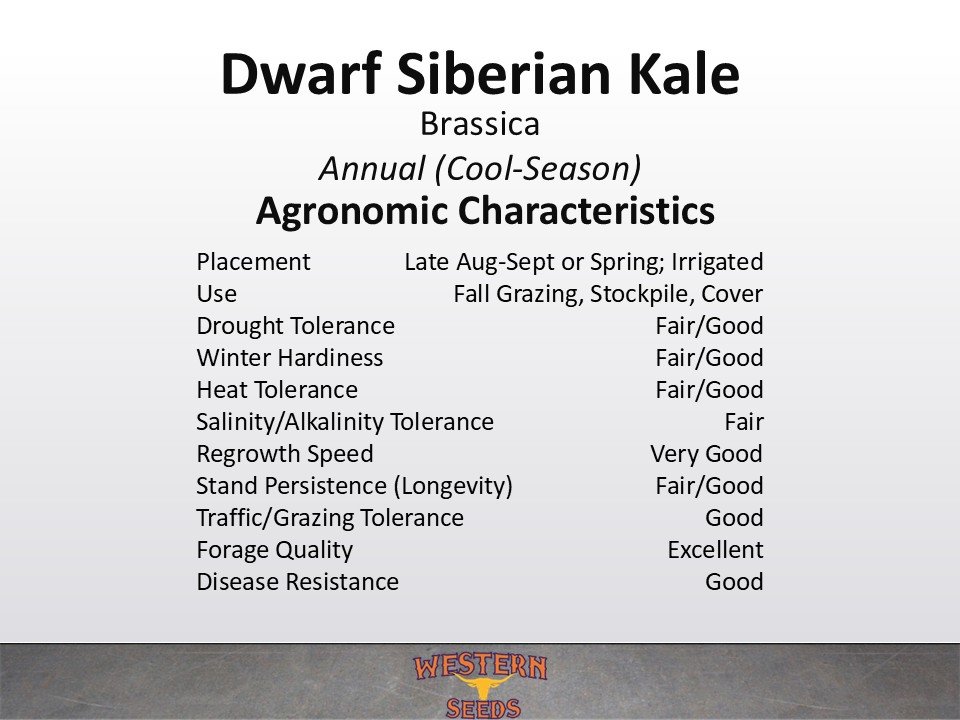 Dwarf Siberian Kale
Brassica
Annual (Cool-Season)
Agronomic Characteristics

| | |
|---|---|
| Placement | Late Aug-Sept or Spring; Irrigated |
| Use | Fall Grazing, Stockpile, Cover |
| Drought Tolerance | Fair/Good |
| Winter Hardiness | Fair/Good |
| Heat Tolerance | Fair/Good |
| Salinity/Alkalinity Tolerance | Fair |
| Regrowth Speed | Very Good |
| Stand Persistence (Longevity) | Fair/Good |
| Traffic/Grazing Tolerance | Good |
| Forage Quality | Excellent |
| Disease Resistance | Good |

WESTERN
SEEDS